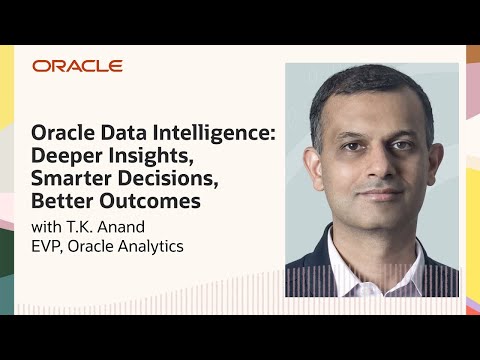 ORACLE

Oracle Data Intelligence: Deeper Insights, Smarter Decisions, Better Outcomes

with T.K. Anand
EVP, Oracle Analytics